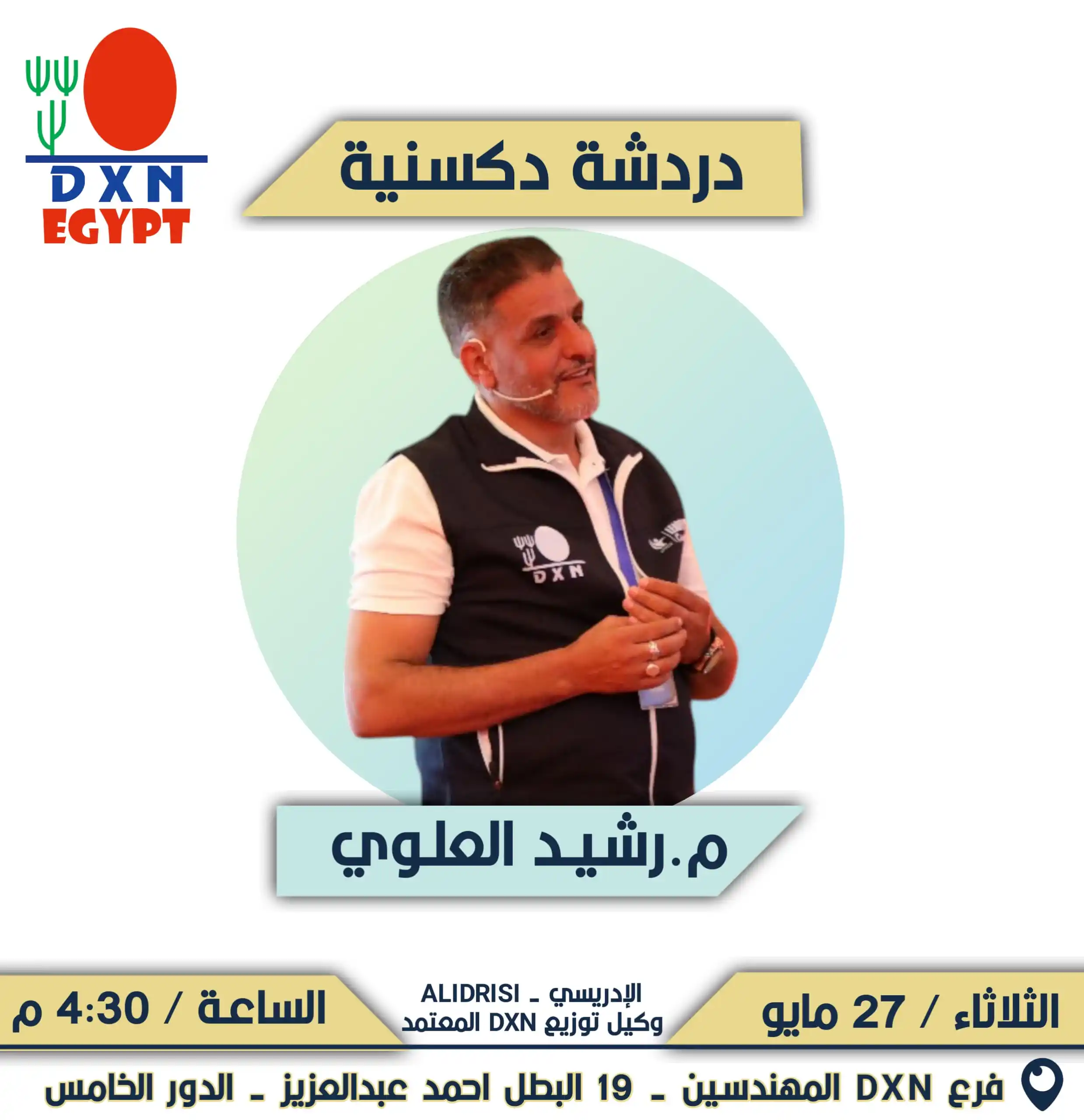 DXN
EGYPT

دردشة دكسنية

DXN

م.رشيد العلوي

الثلاثاء / 27 مايو

الإدريسي ـ ALIDRISI
وكيل توزيع DXN المعتمد

الساعة / 4:30 م

فرع DXN المهندسين ـ 19 البطل احمد عبدالعزيز ـ الدور الخامس